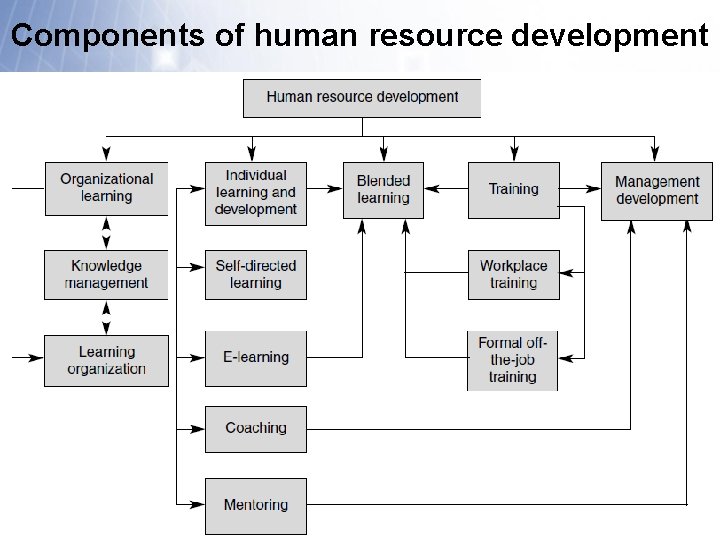 Components of human resource development

Human resource development

Organizational learning

Individual learning and development

Blended learning

Training

Management development

Knowledge management

Self-directed learning

Workplace training

Learning organization

E-learning

Formal off-the-job training

Coaching

Mentoring